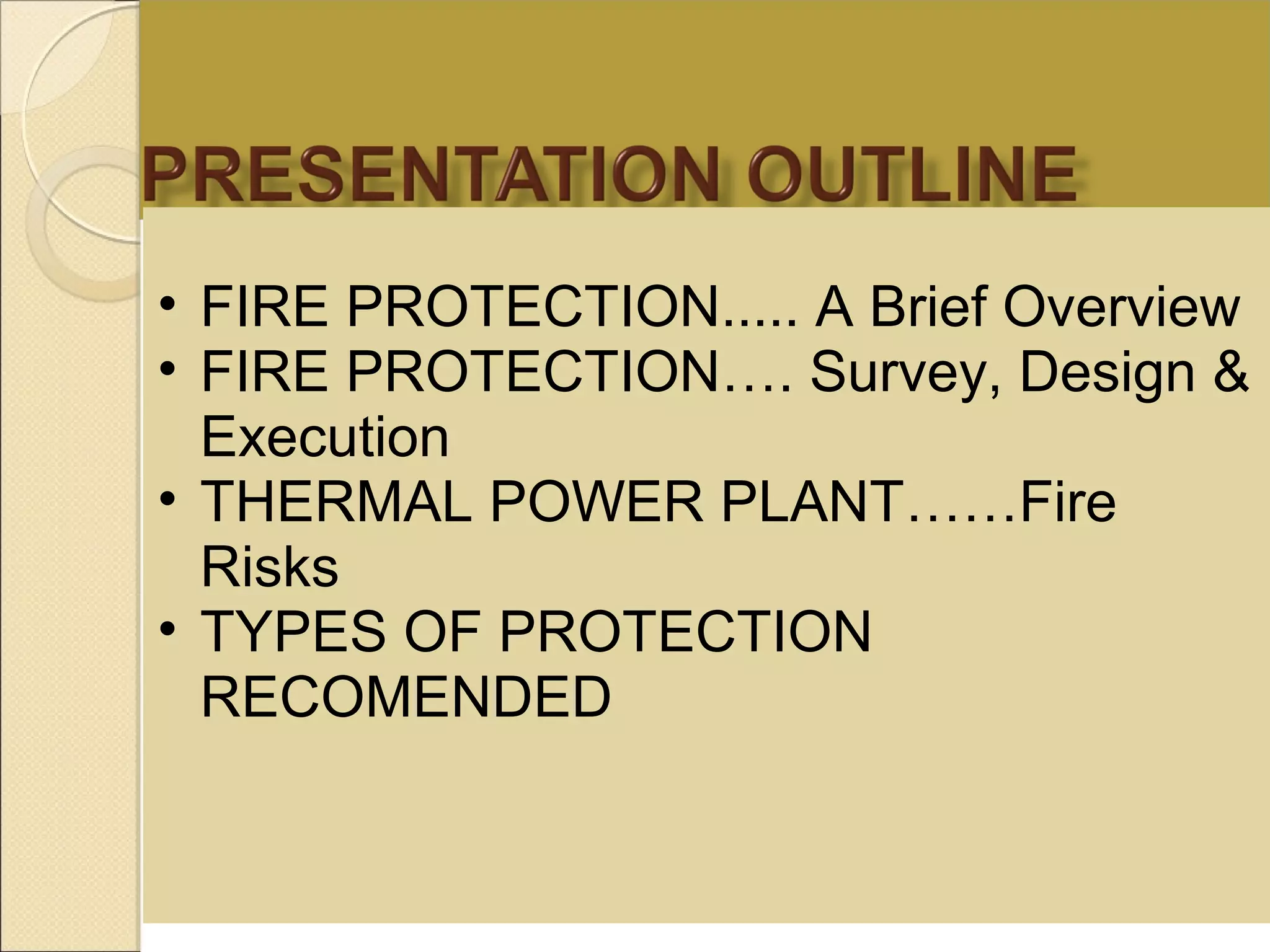 PRESENTATION OUTLINE

• FIRE PROTECTION..... A Brief Overview
• FIRE PROTECTION…. Survey, Design & Execution
• THERMAL POWER PLANT……Fire Risks
• TYPES OF PROTECTION RECOMENDED